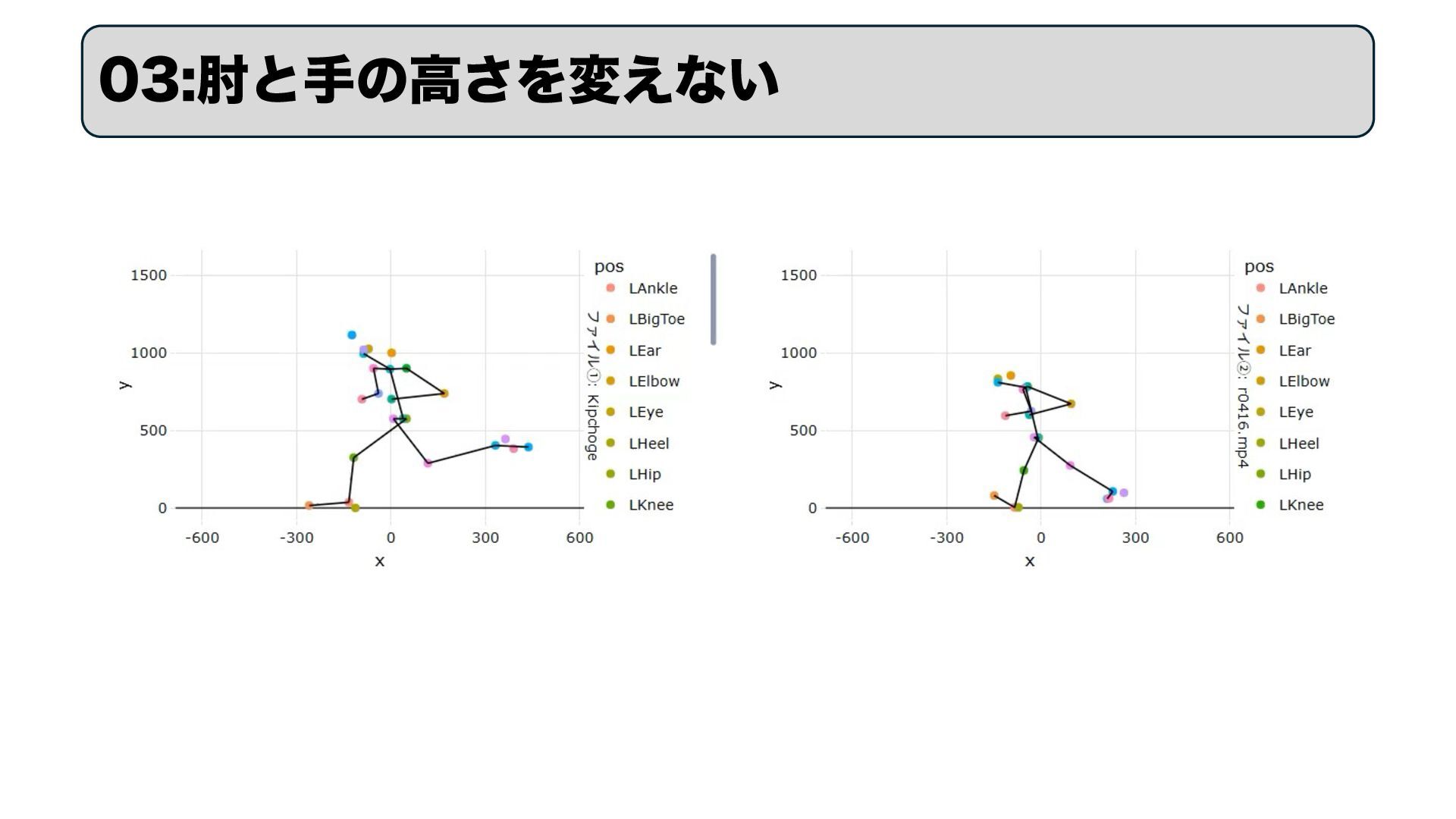 03:肘と手の高さを変えない

1500
1000
500
0
y
-600
-300
0
300
600
x
ファイル①: Kipchoge
pos
LAnkle
LBigToe
LEar
LElbow
LEye
LHeel
LHip
LKnee

1500
1000
500
0
y
-600
-300
0
300
600
x
ファイル②: r0416.mp4
pos
LAnkle
LBigToe
LEar
LElbow
LEye
LHeel
LHip
LKnee